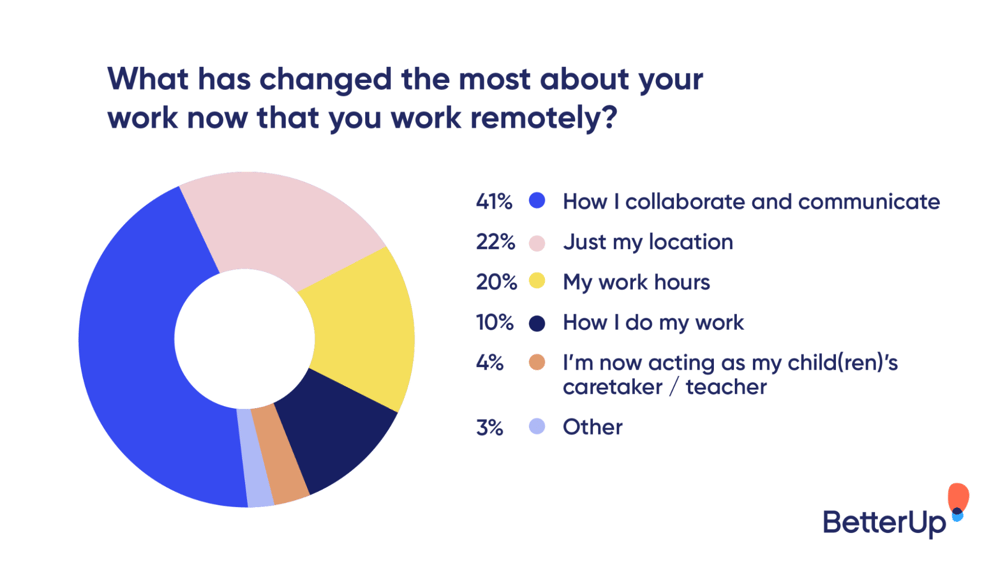 What has changed the most about your work now that you work remotely?

41% How I collaborate and communicate
22% Just my location
20% My work hours
10% How I do my work
4% I'm now acting as my child(ren)'s caretaker / teacher
3% Other

BetterUp